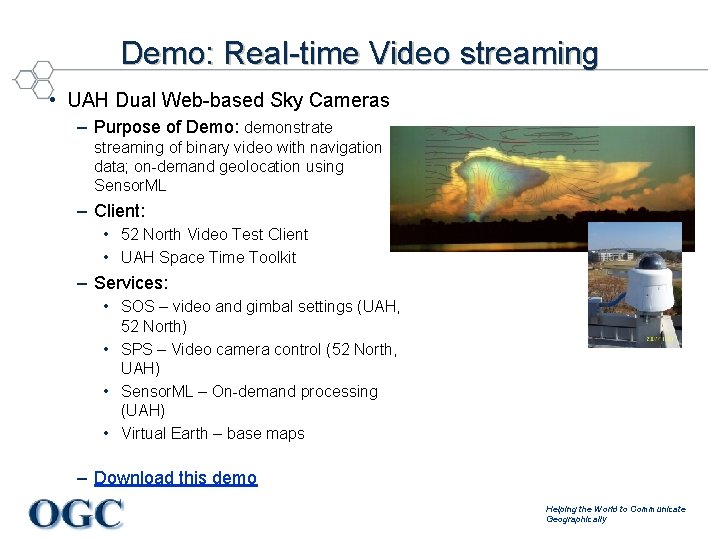 Demo: Real-time Video streaming

• UAH Dual Web-based Sky Cameras

– Purpose of Demo: demonstrate streaming of binary video with navigation data; on-demand geolocation using SensorML

– Client:

• 52 North Video Test Client

• UAH Space Time Toolkit

– Services:

• SOS – video and gimbal settings (UAH, 52 North)

• SPS – Video camera control (52 North, UAH)

• SensorML – On-demand processing (UAH)

• Virtual Earth – base maps

– Download this demo

OGC

Helping the World to Communicate Geographically